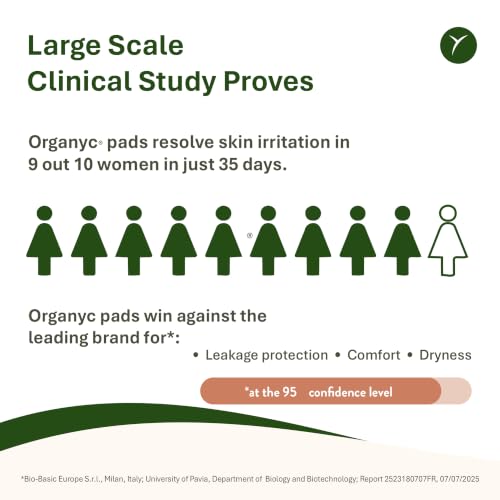 Large Scale
Clinical Study Proves

Organyc® pads resolve skin irritation in 9 out 10 women in just 35 days.

®

Organyc pads win against the leading brand for*:

• Leakage protection • Comfort • Dryness

*at the 95 confidence level

*Bio-Basic Europe S.r.l., Milan, Italy; University of Pavia, Department of Biology and Biotechnology; Report 2523180707FR, 07/07/2025